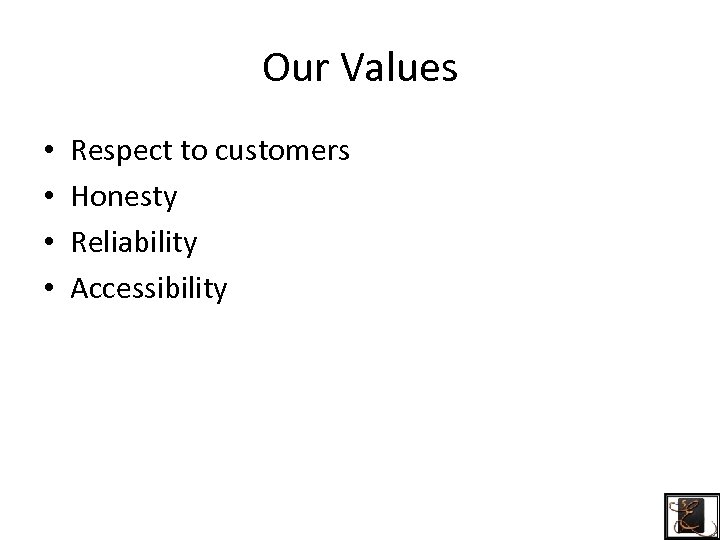 Our Values

• Respect to customers
• Honesty
• Reliability
• Accessibility